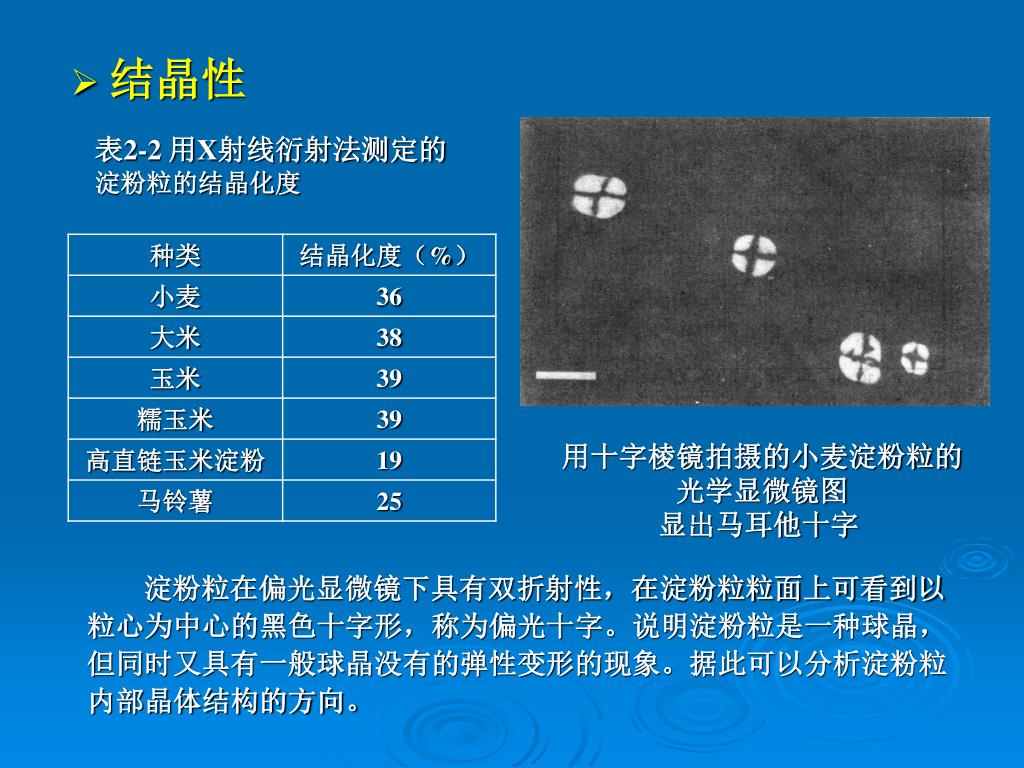 ➢ 结晶性

表2-2 用X射线衍射法测定的淀粉粒的结晶化度

| 种类 | 结晶化度（%） |
|---|---|
| 小麦 | 36 |
| 大米 | 38 |
| 玉米 | 39 |
| 糯玉米 | 39 |
| 高直链玉米淀粉 | 19 |
| 马铃薯 | 25 |

用十字棱镜拍摄的小麦淀粉粒的光学显微镜图
显出马耳他十字

淀粉粒在偏光显微镜下具有双折射性，在淀粉粒粒面上可看到以粒心为中心的黑色十字形，称为偏光十字。说明淀粉粒是一种球晶，但同时又具有一般球晶没有的弹性变形的现象。据此可以分析淀粉粒内部晶体结构的方向。